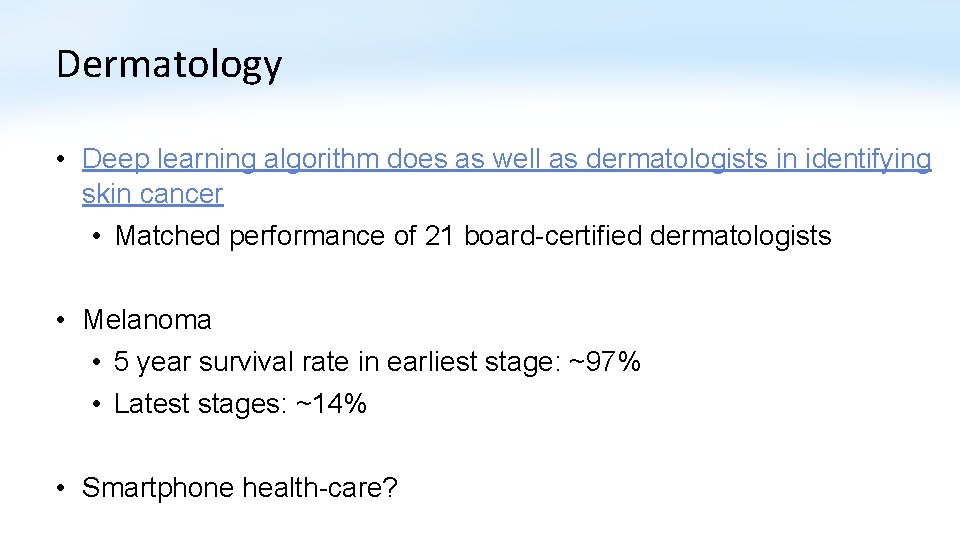 Dermatology

• Deep learning algorithm does as well as dermatologists in identifying skin cancer
  • Matched performance of 21 board-certified dermatologists

• Melanoma
  • 5 year survival rate in earliest stage: ~97%
  • Latest stages: ~14%

• Smartphone health-care?